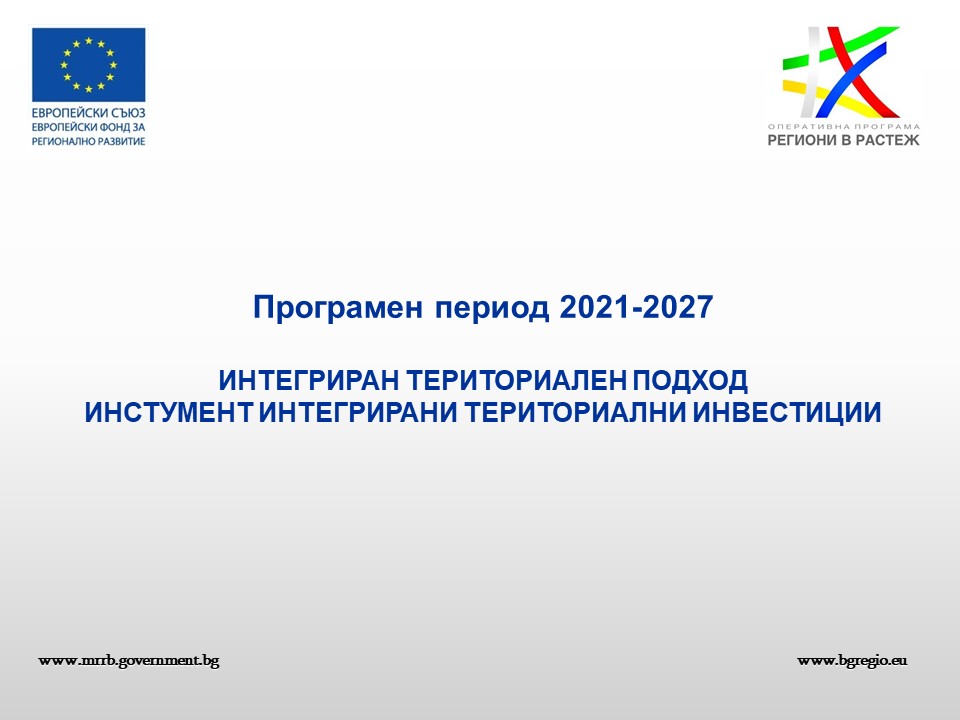 ЕВРОПЕЙСКИ СЪЮЗ
ЕВРОПЕЙСКИ ФОНД ЗА РЕГИОНАЛНО РАЗВИТИЕ

ОПЕРАТИВНА ПРОГРАМА
РЕГИОНИ В РАСТЕЖ

Програмен период 2021-2027

ИНТЕГРИРАН ТЕРИТОРИАЛЕН ПОДХОД
ИНСТУМЕНТ ИНТЕГРИРАНИ ТЕРИТОРИАЛНИ ИНВЕСТИЦИИ

www.mrrb.government.bg

www.bgregio.eu